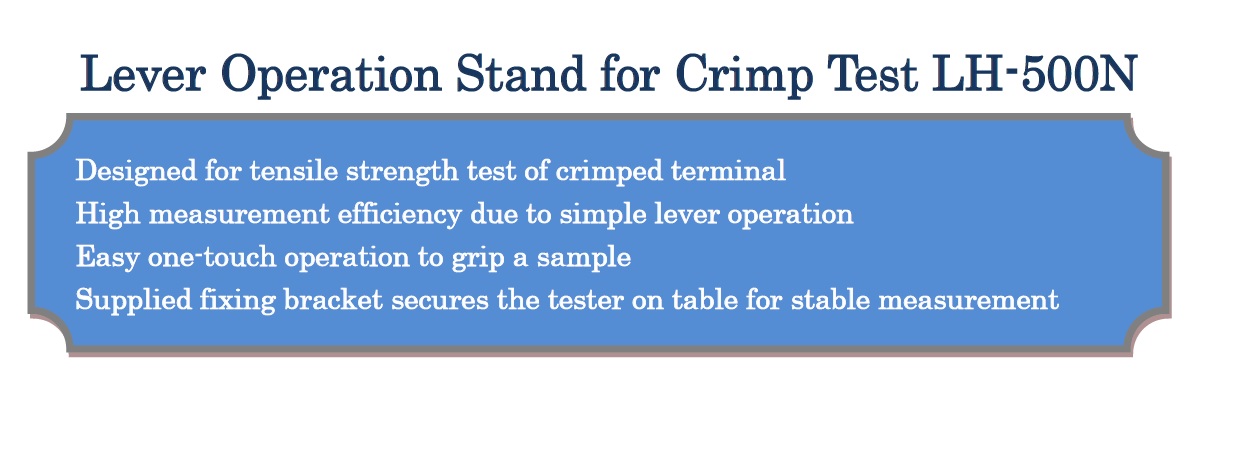 Lever Operation Stand for Crimp Test LH-500N

Designed for tensile strength test of crimped terminal
High measurement efficiency due to simple lever operation
Easy one-touch operation to grip a sample
Supplied fixing bracket secures the tester on table for stable measurement